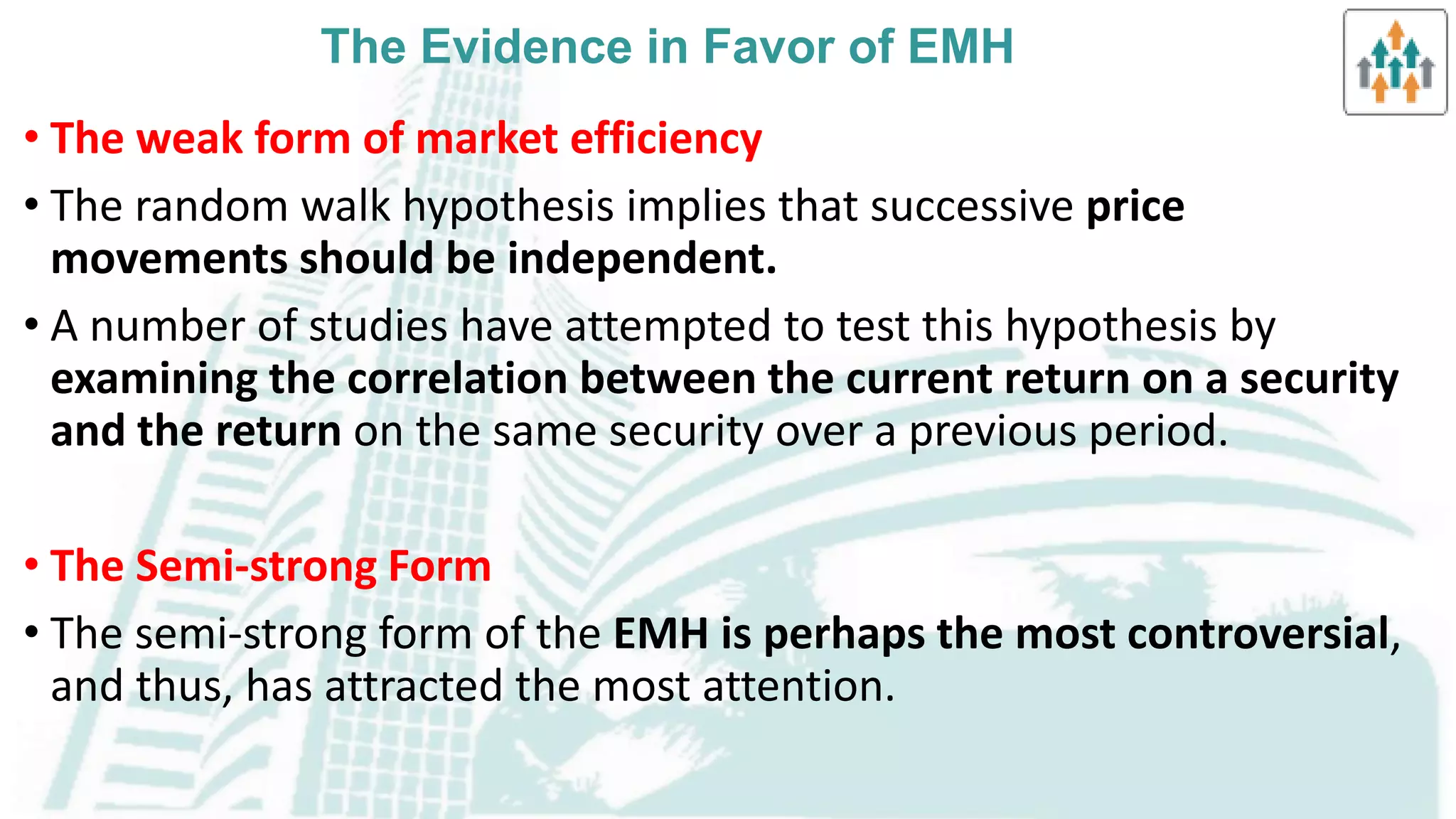 The Evidence in Favor of EMH

• The weak form of market efficiency

• The random walk hypothesis implies that successive price movements should be independent.

• A number of studies have attempted to test this hypothesis by examining the correlation between the current return on a security and the return on the same security over a previous period.

• The Semi-strong Form

• The semi-strong form of the EMH is perhaps the most controversial, and thus, has attracted the most attention.